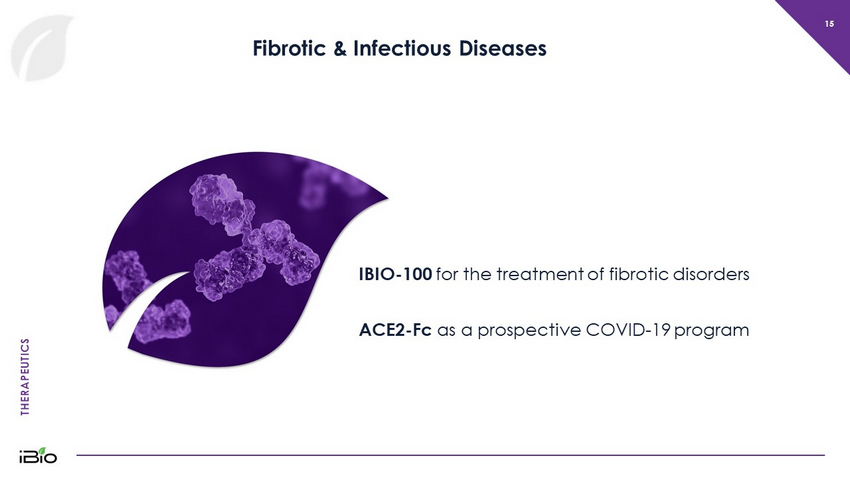 15

Fibrotic & Infectious Diseases

IBIO-100 for the treatment of fibrotic disorders

ACE2-Fc as a prospective COVID-19 program

THERAPEUTICS

iBio